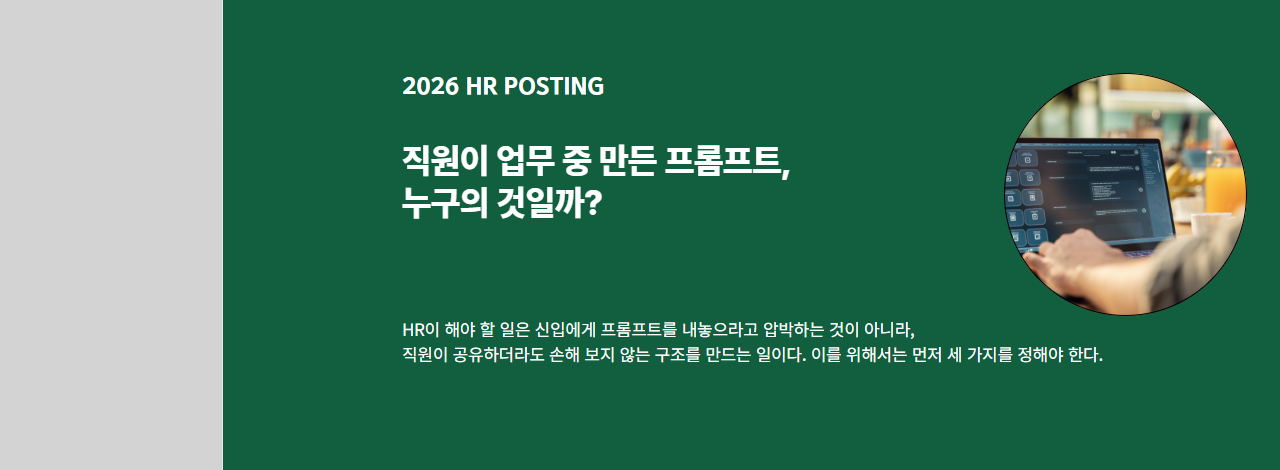 2026 HR POSTING

직원이 업무 중 만든 프롬프트, 누구의 것일까?

HR이 해야 할 일은 신입에게 프롬프트를 내놓으라고 압박하는 것이 아니라, 직원이 공유하더라도 손해 보지 않는 구조를 만드는 일이다. 이를 위해서는 먼저 세 가지를 정해야 한다.